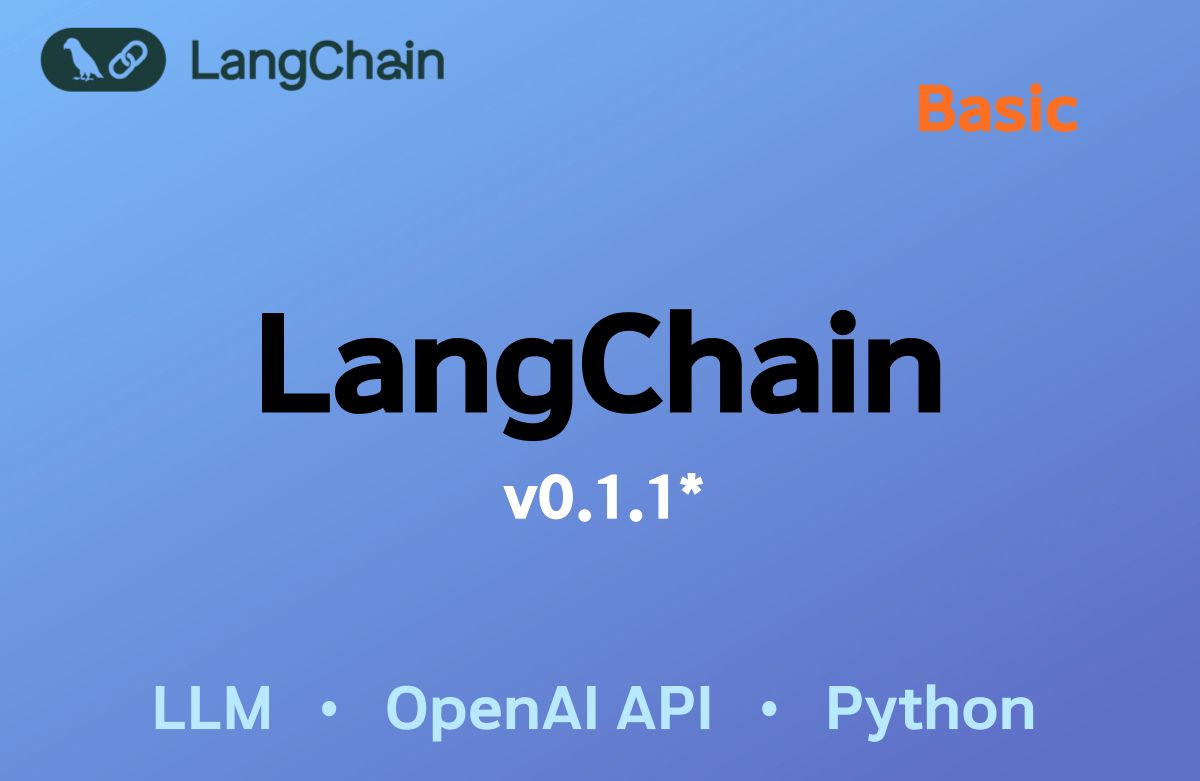 LangChain

Basic

LangChain
v0.1.1*

LLM • OpenAI API • Python